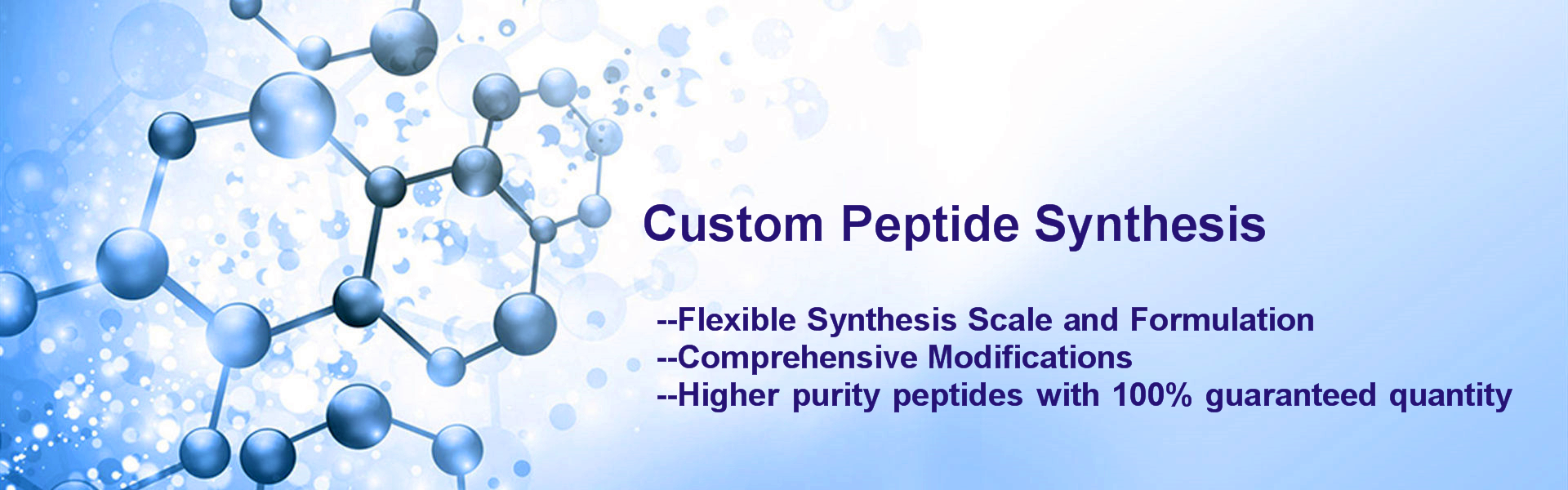 Custom Peptide Synthesis

--Flexible Synthesis Scale and Formulation
--Comprehensive Modifications
--Higher purity peptides with 100% guaranteed quantity